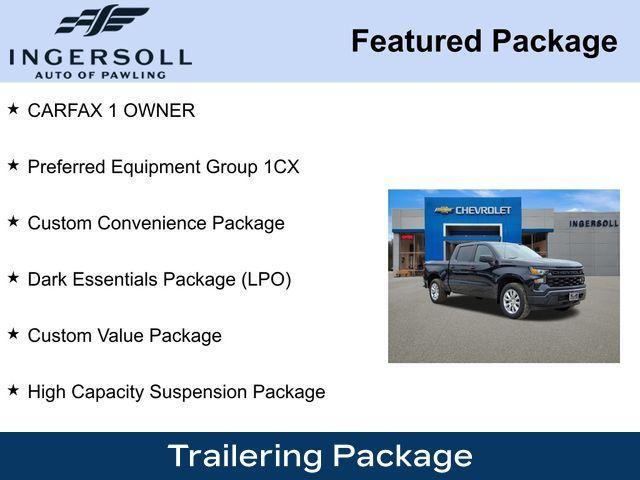 INGERSOLL
AUTO OF PAWLING

Featured Package

★ CARFAX 1 OWNER

★ Preferred Equipment Group 1CX

★ Custom Convenience Package

★ Dark Essentials Package (LPO)

★ Custom Value Package

★ High Capacity Suspension Package

CHEVROLET

INGERSOLL

Trailering Package